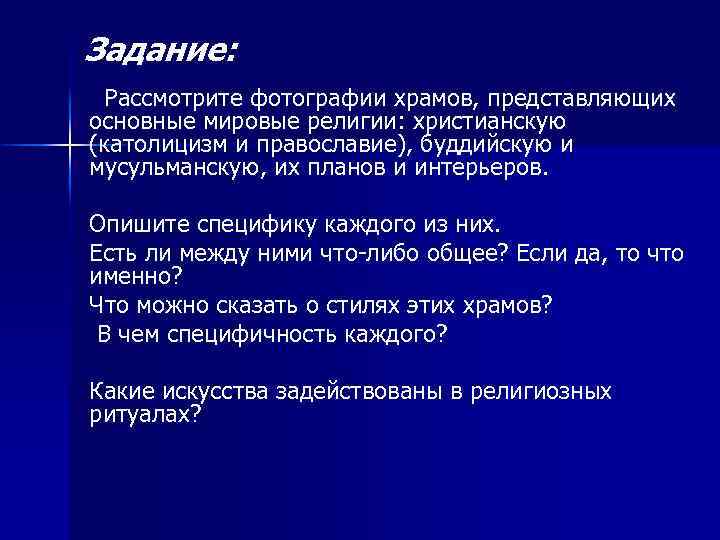 Задание:

Рассмотрите фотографии храмов, представляющих основные мировые религии: христианскую (католицизм и православие), буддийскую и мусульманскую, их планов и интерьеров.

Опишите специфику каждого из них.

Есть ли между ними что-либо общее? Если да, то что именно?

Что можно сказать о стилях этих храмов?

В чем специфичность каждого?

Какие искусства задействованы в религиозных ритуалах?